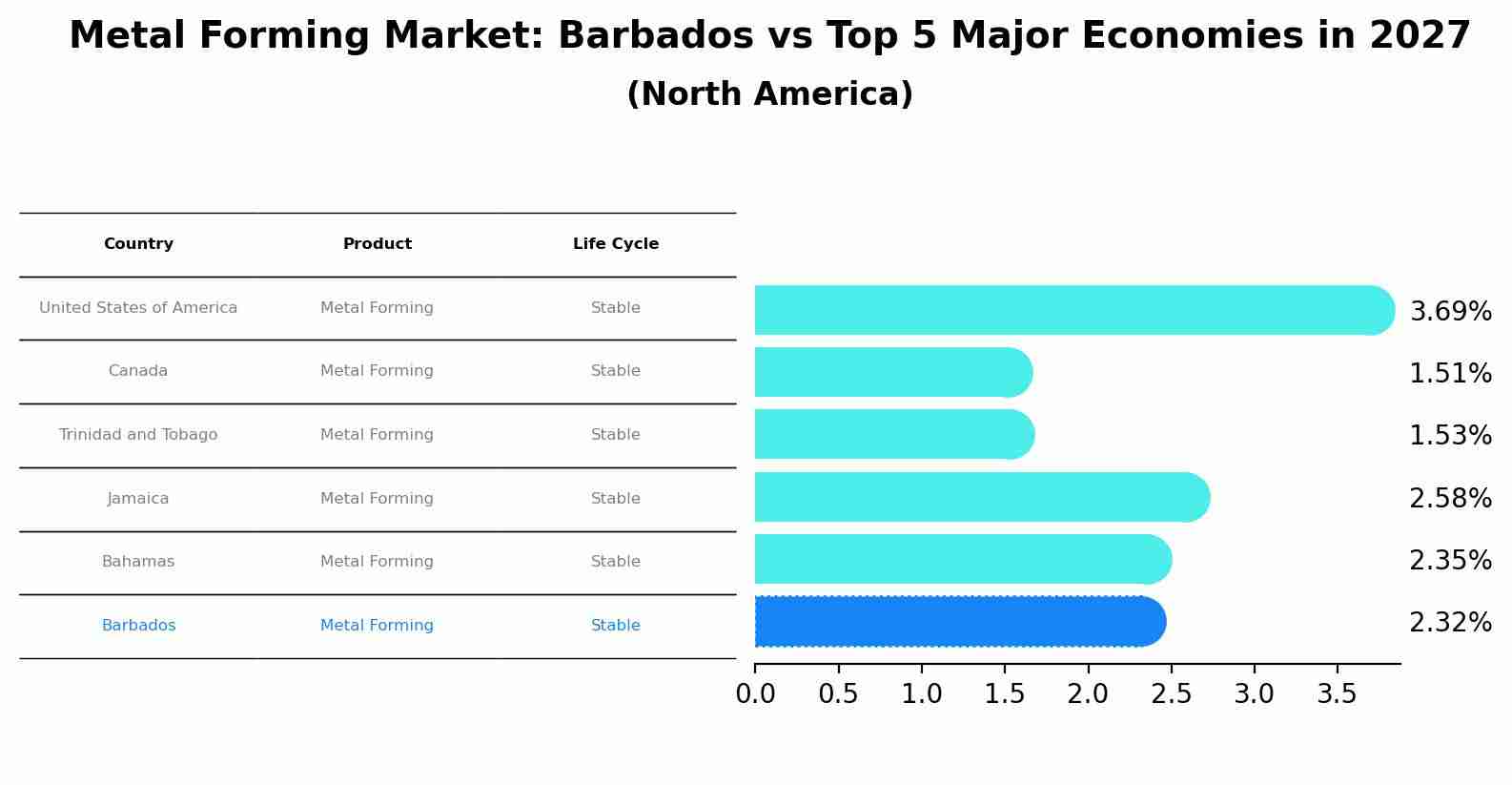 Metal Forming Market: Barbados vs Top 5 Major Economies in 2027
(North America)

| Country | Product | Life Cycle |
|---|---|---|
| United States of America | Metal Forming | Stable |
| Canada | Metal Forming | Stable |
| Trinidad and Tobago | Metal Forming | Stable |
| Jamaica | Metal Forming | Stable |
| Bahamas | Metal Forming | Stable |
| Barbados | Metal Forming | Stable |

3.69%
1.51%
1.53%
2.58%
2.35%
2.32%

0.0 0.5 1.0 1.5 2.0 2.5 3.0 3.5